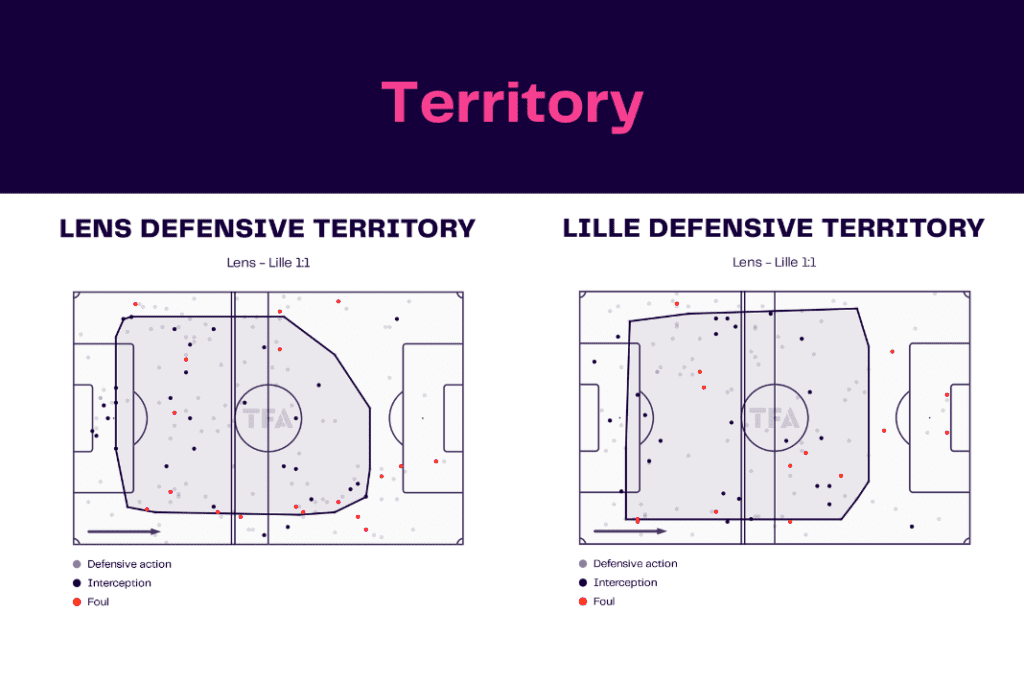 Territory

LENS DEFENSIVE TERRITORY

Lens - Lille 1:1

TFA

Defensive action
Interception
Foul

LILLE DEFENSIVE TERRITORY

Lens - Lille 1:1

TFA

Defensive action
Interception
Foul